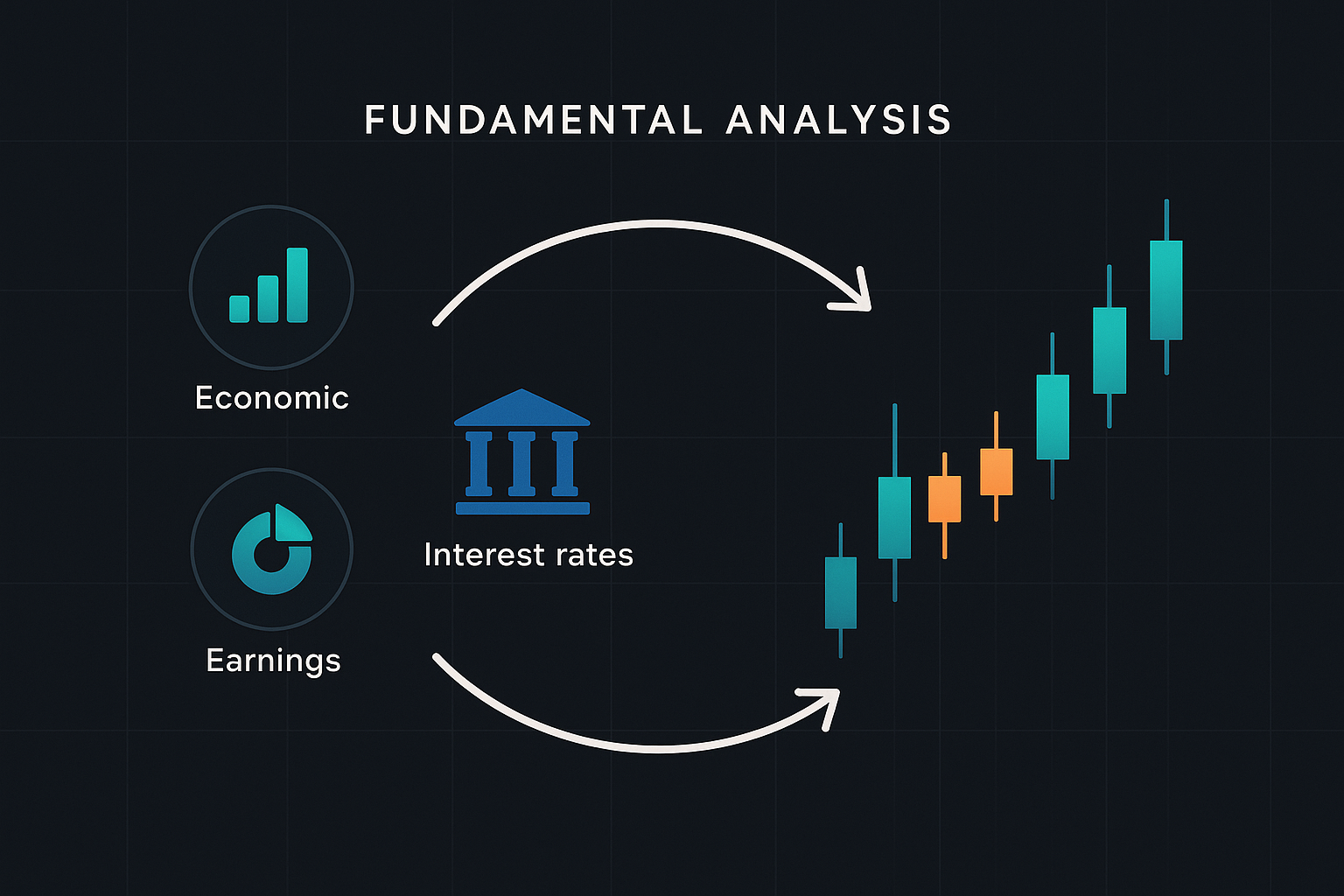 FUNDAMENTAL ANALYSIS

Economic

Interest rates

Earnings